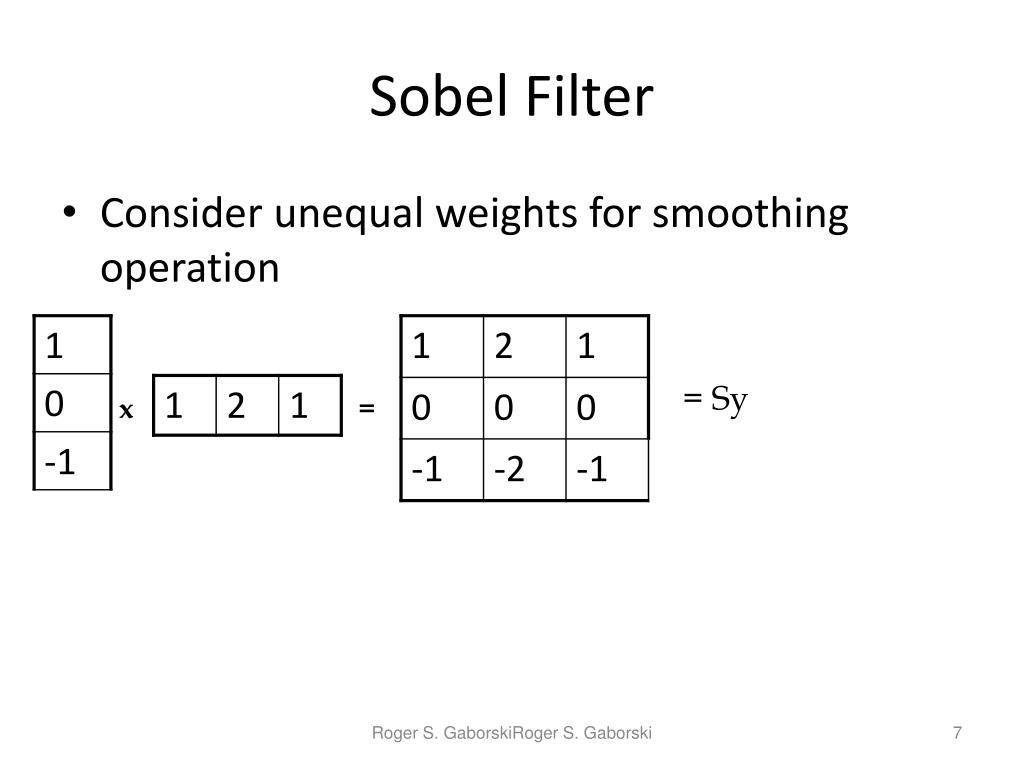 Sobel Filter

• Consider unequal weights for smoothing operation

| 1 |
|---|
| 0 |
| -1 |

x

| 1 | 2 | 1 |
|---|---|---|

=

| 1 | 2 | 1 |
|---|---|---|
| 0 | 0 | 0 |
| -1 | -2 | -1 |

= Sy

Roger S. GaborskiRoger S. Gaborski

7